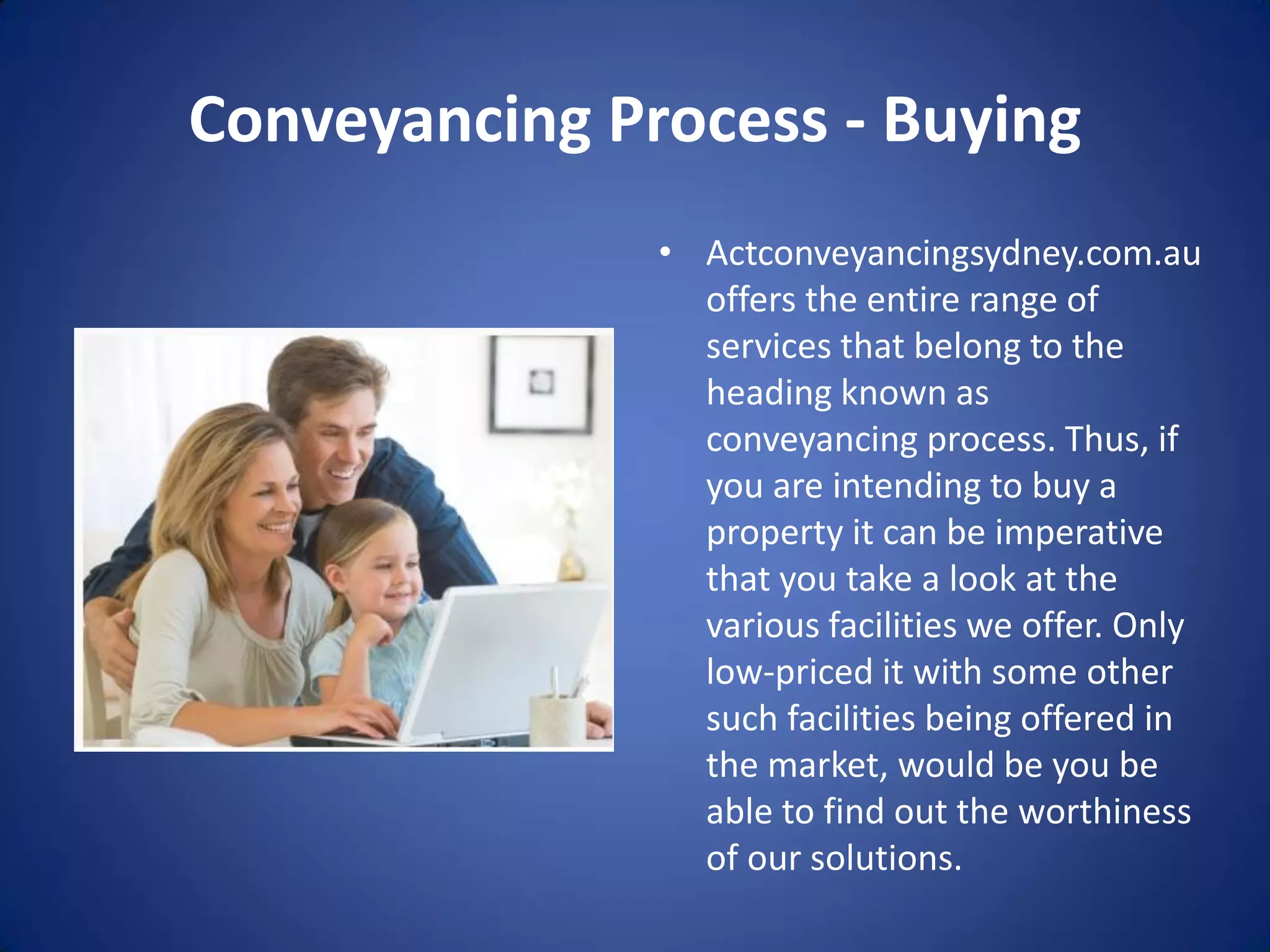 Conveyancing Process - Buying

• Actconveyancingsydney.com.au offers the entire range of services that belong to the heading known as conveyancing process. Thus, if you are intending to buy a property it can be imperative that you take a look at the various facilities we offer. Only low-priced it with some other such facilities being offered in the market, would be you be able to find out the worthiness of our solutions.